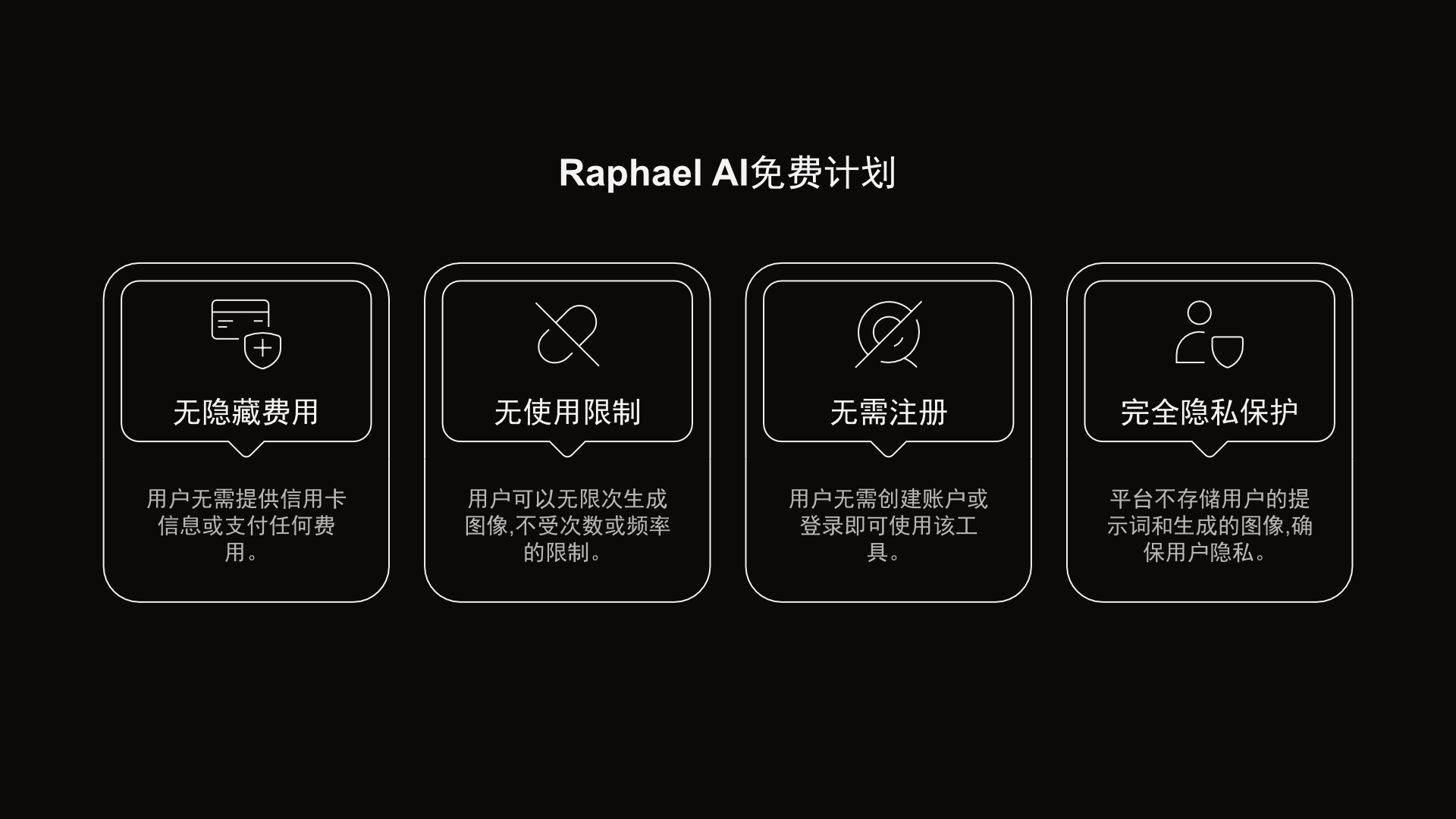 Raphael AI免费计划

无隐藏费用

用户无需提供信用卡信息或支付任何费用。

无使用限制

用户可以无限次生成图像,不受次数或频率的限制。

无需注册

用户无需创建账户或登录即可使用该工具。

完全隐私保护

平台不存储用户的提示词和生成的图像,确保用户隐私。